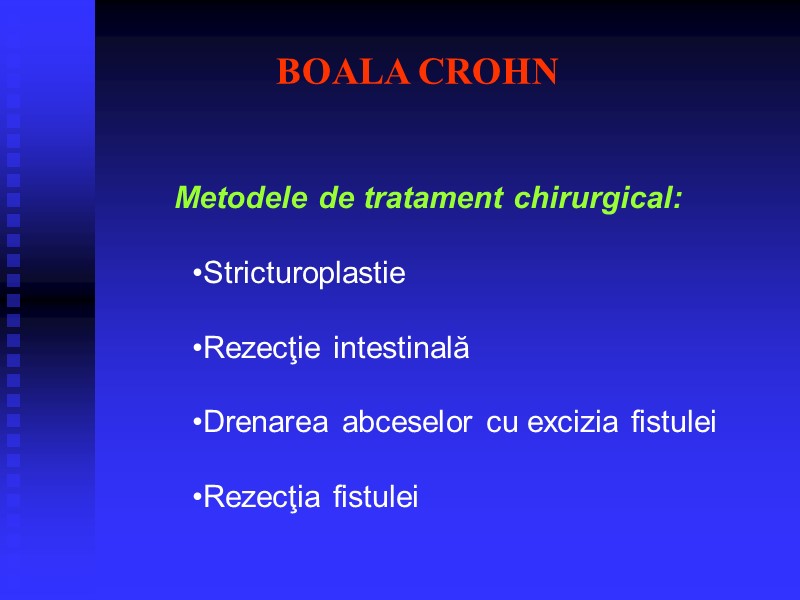 BOALA CROHN

Metodele de tratament chirurgical:

•Stricturoplastie

•Rezecţie intestinală

•Drenarea abceselor cu excizia fistulei

•Rezecţia fistulei